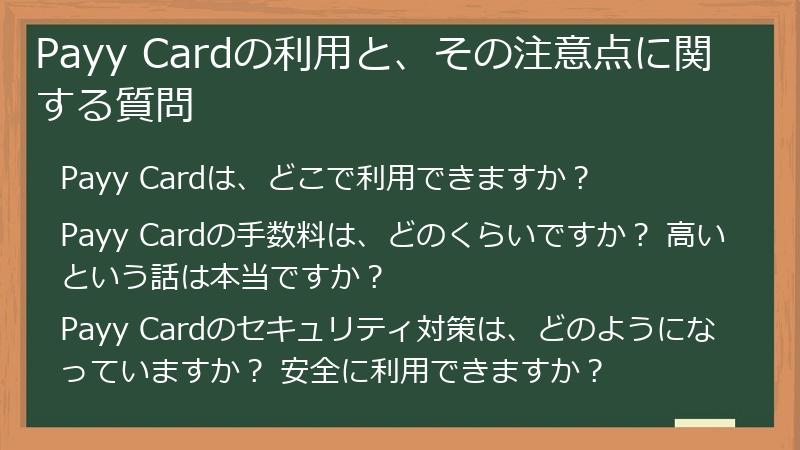 Payy Cardの利用と、その注意点に関する質問

Payy Cardは、どこで利用できますか？

Payy Cardの手数料は、どのくらいですか？ 高いという話は本当ですか？

Payy Cardのセキュリティ対策は、どのようになっていますか？ 安全に利用できますか？